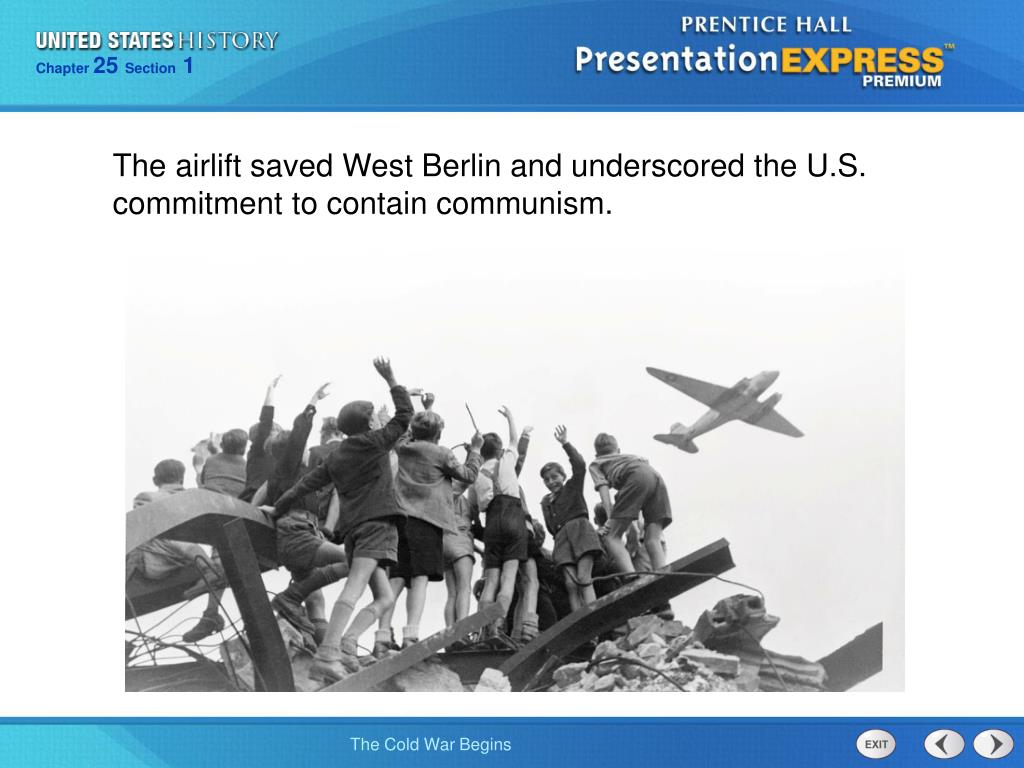 UNITED STATES HISTORY
Chapter 25 Section 1

PRENTICE HALL
PresentationEXPRESS™
PREMIUM

The airlift saved West Berlin and underscored the U.S. commitment to contain communism.

The Cold War Begins

EXIT